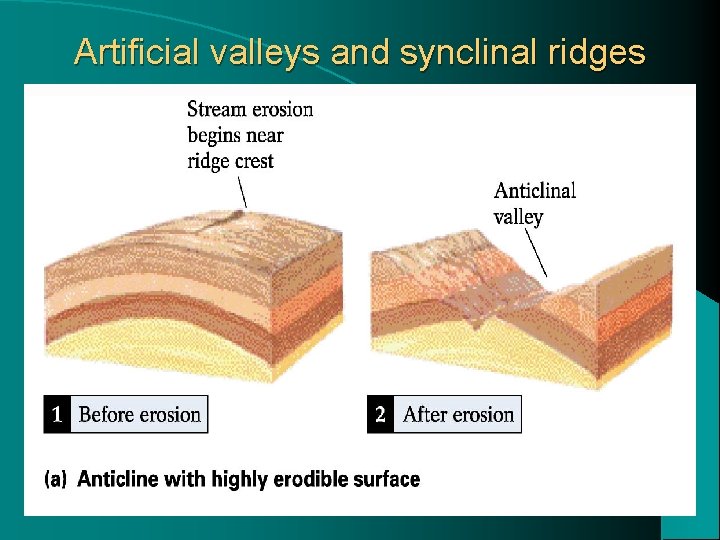 Artificial valleys and synclinal ridges

Stream erosion begins near ridge crest

Anticlinal valley

1 Before erosion

2 After erosion

(a) Anticline with highly erodible surface